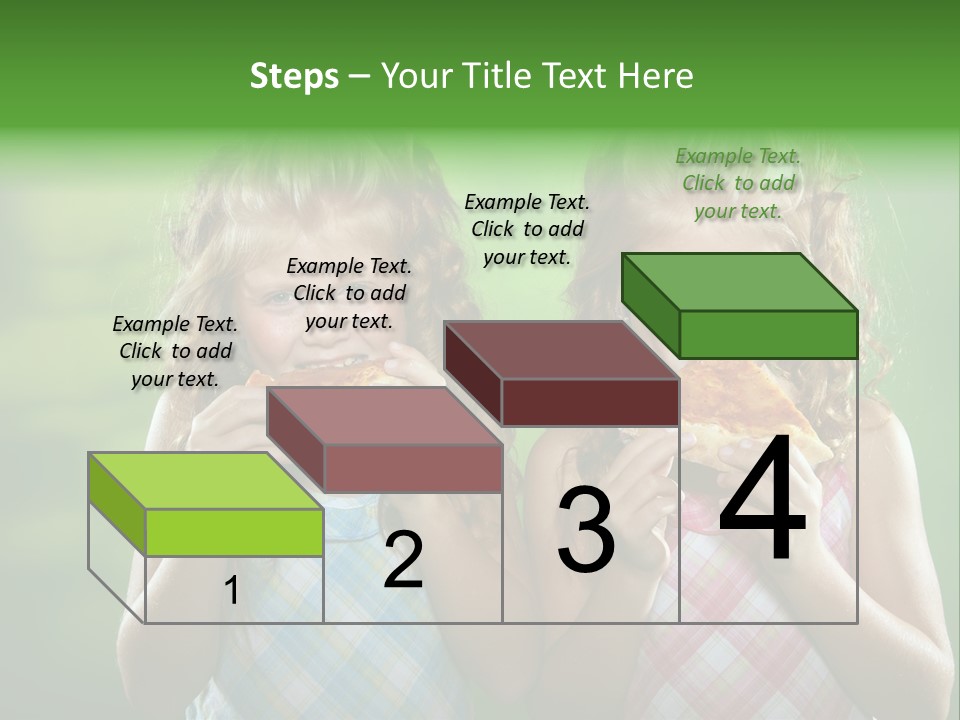 Steps – Your Title Text Here

Example Text. Click to add your text.

Example Text. Click to add your text.

Example Text. Click to add your text.

Example Text. Click to add your text.

1

2

3

4